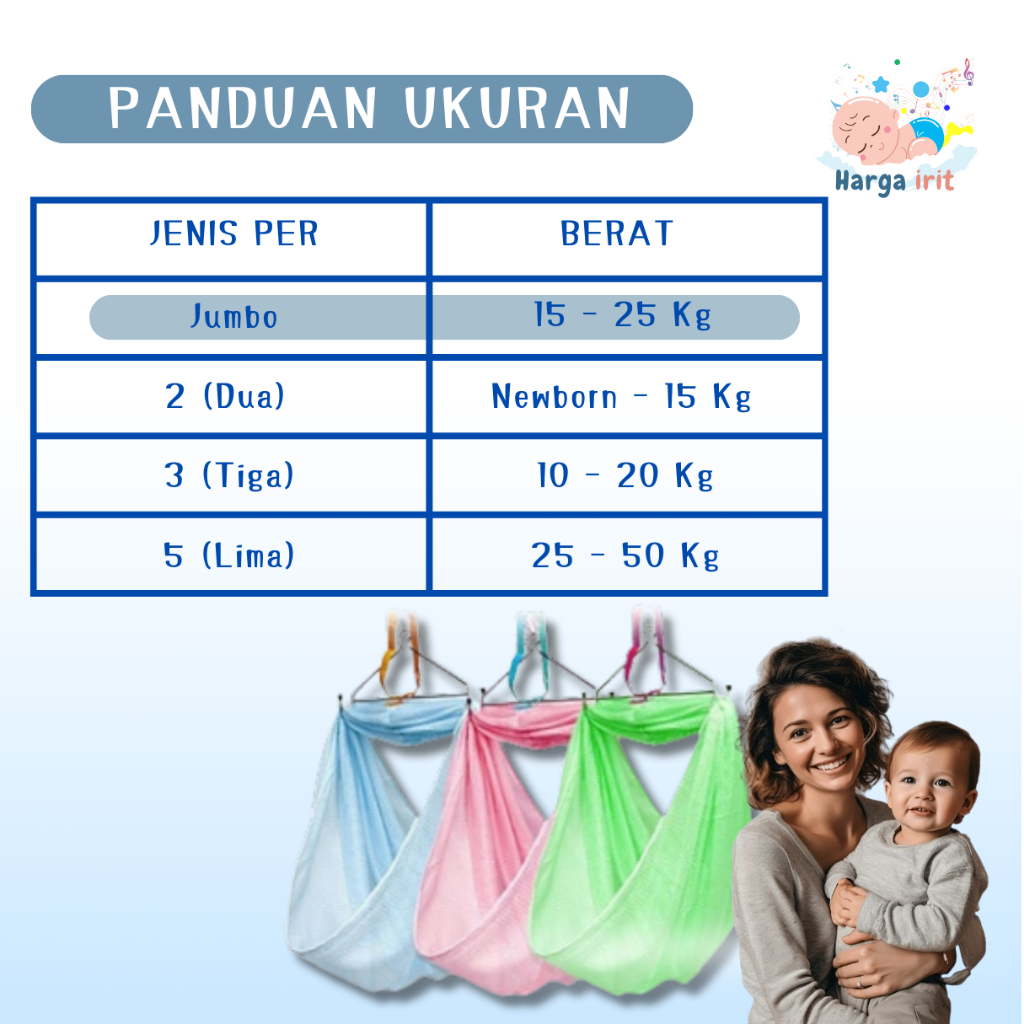 PANDUAN UKURAN

Harga irit

| JENIS PER | BERAT |
|---|---|
| Jumbo | 15 - 25 Kg |
| 2 (Dua) | Newborn - 15 Kg |
| 3 (Tiga) | 10 - 20 Kg |
| 5 (Lima) | 25 - 50 Kg |